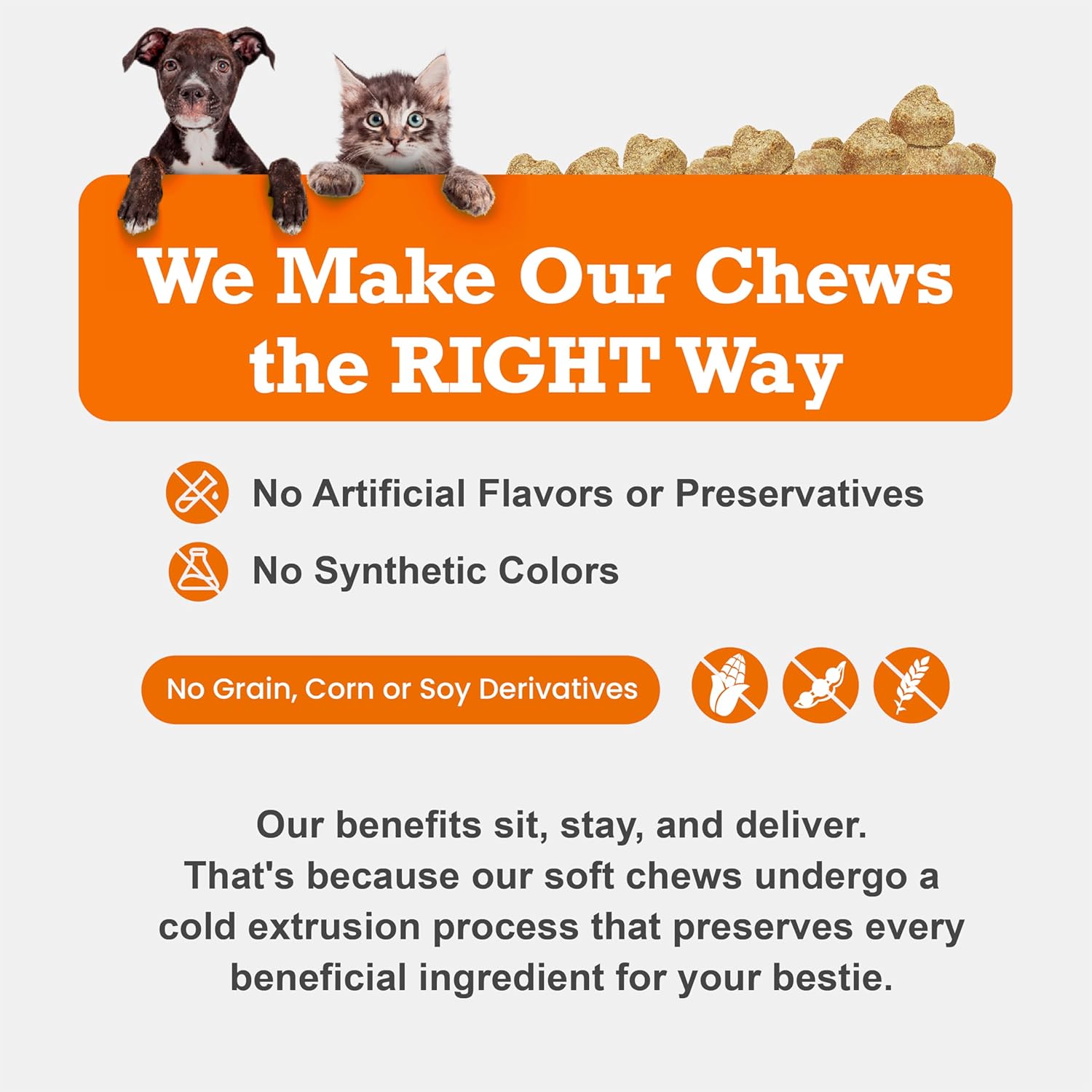 We Make Our Chews the RIGHT Way

No Artificial Flavors or Preservatives

No Synthetic Colors

No Grain, Corn or Soy Derivatives

Our benefits sit, stay, and deliver. That's because our soft chews undergo a cold extrusion process that preserves every beneficial ingredient for your bestie.